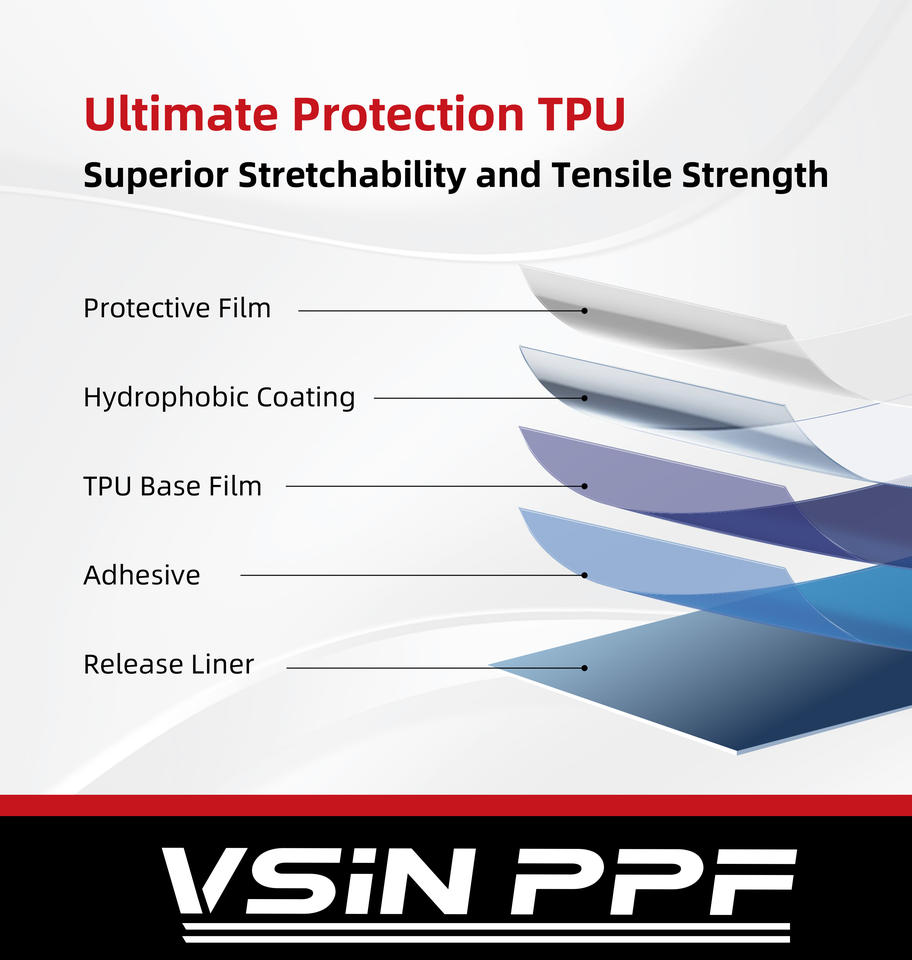 Ultimate Protection TPU
Superior Stretchability and Tensile Strength

Protective Film

Hydrophobic Coating

TPU Base Film

Adhesive

Release Liner

VSiN PPF